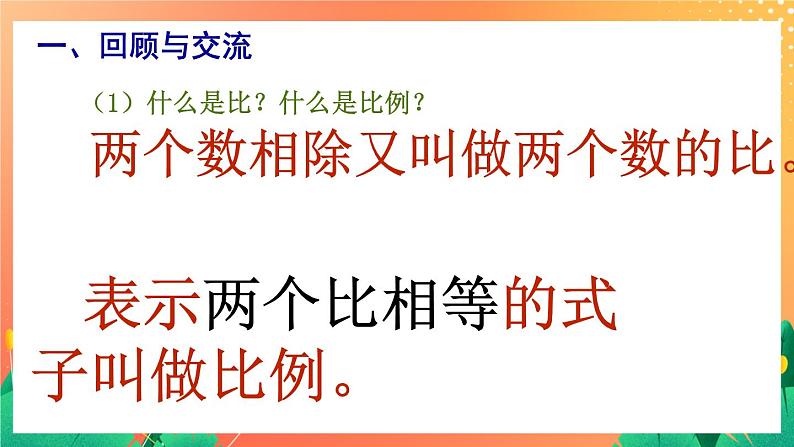 一、回顾与交流

（1）什么是比？什么是比例？

两个数相除又叫做两个数的比。

表示两个比相等的式子叫做比例。